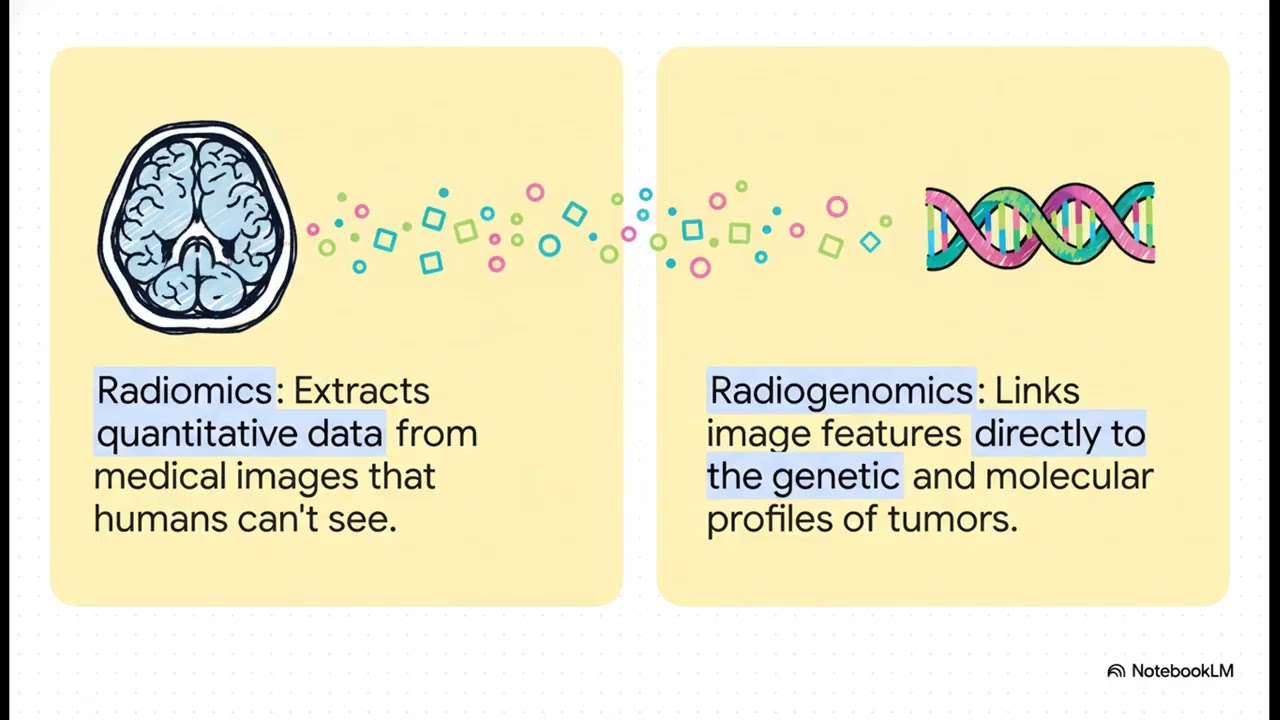 Radiomics: Extracts quantitative data from medical images that humans can't see.

Radiogenomics: Links image features directly to the genetic and molecular profiles of tumors.

NotebookLM